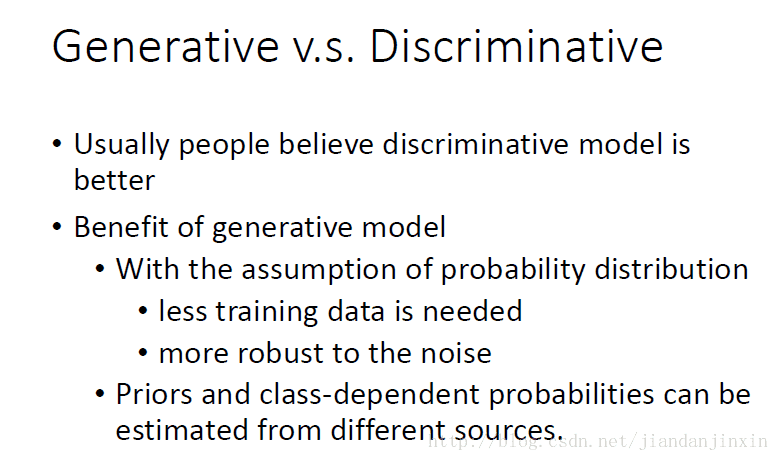 Generative v.s. Discriminative

• Usually people believe discriminative model is better

• Benefit of generative model
  • With the assumption of probability distribution
    • less training data is needed
    • more robust to the noise
  • Priors and class-dependent probabilities can be estimated from different sources.

http://blog.csdn.net/jiandanjinxin